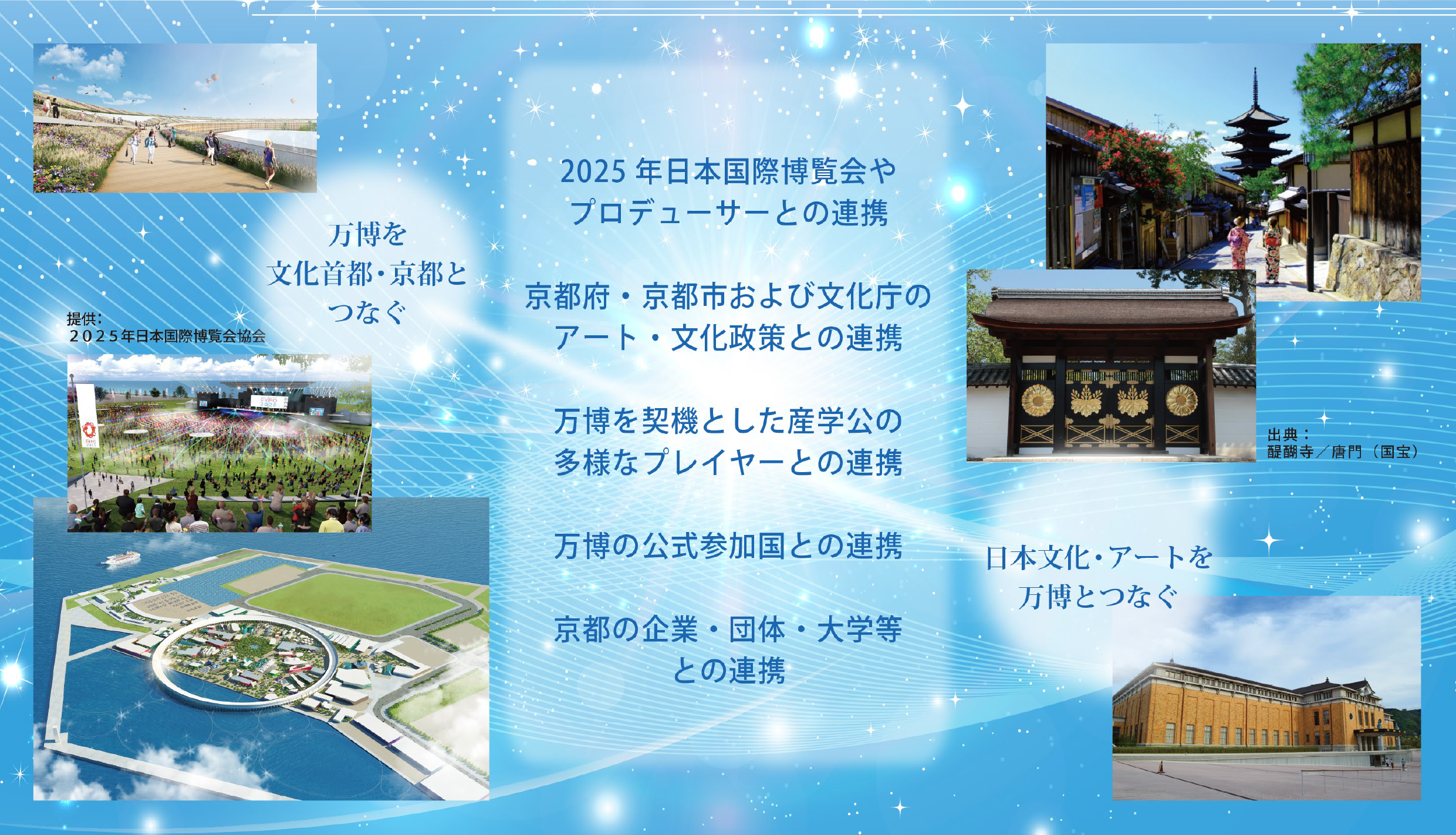 万博を
文化首都・京都と
つなぐ

提供：
２０２５年日本国際博覧会協会

2025 年日本国際博覧会や
プロデューサーとの連携

京都府・京都市および文化庁の
アート・文化政策との連携

万博を契機とした産学公の
多様なプレイヤーとの連携

万博の公式参加国との連携

京都の企業・団体・大学等
との連携

出典：
醍醐寺／唐門（国宝）

日本文化・アートを
万博とつなぐ